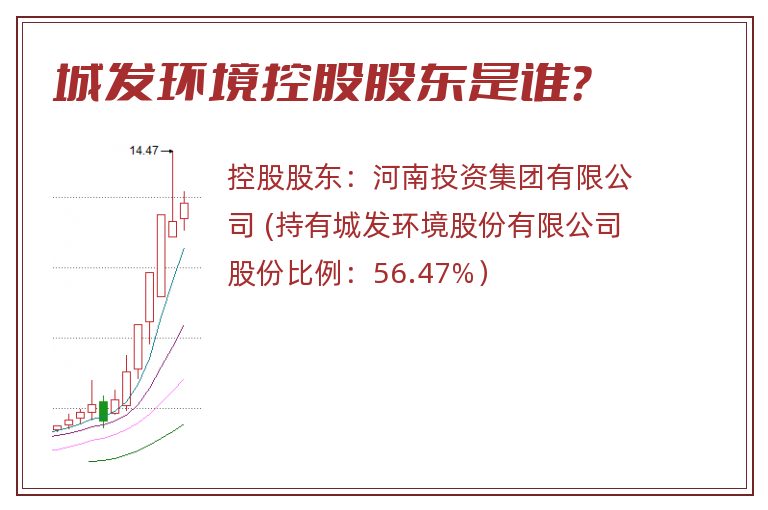 城发环境控股股东是谁?

14.47

控股股东：河南投资集团有限公司 (持有城发环境股份有限公司股份比例：56.47%)